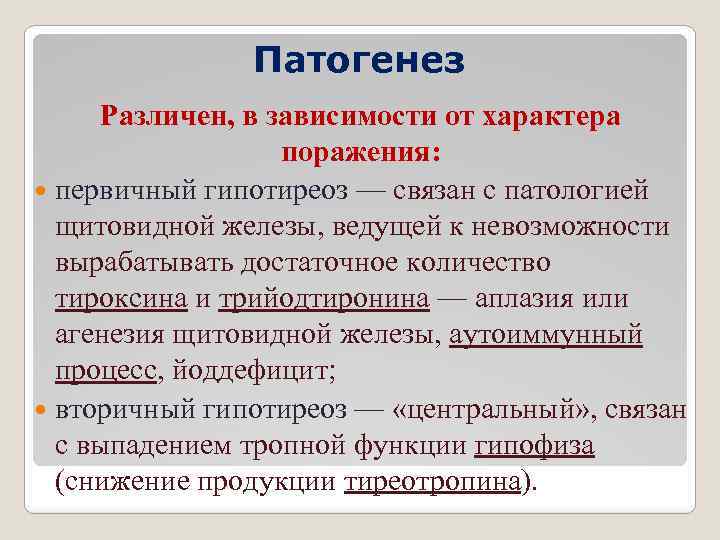 Патогенез

Различен, в зависимости от характера поражения:

первичный гипотиреоз — связан с патологией щитовидной железы, ведущей к невозможности вырабатывать достаточное количество тироксина и трийодтиронина — аплазия или агенезия щитовидной железы, аутоиммунный процесс, йоддефицит;

вторичный гипотиреоз — «центральный», связан с выпадением тропной функции гипофиза (снижение продукции тиреотропина).